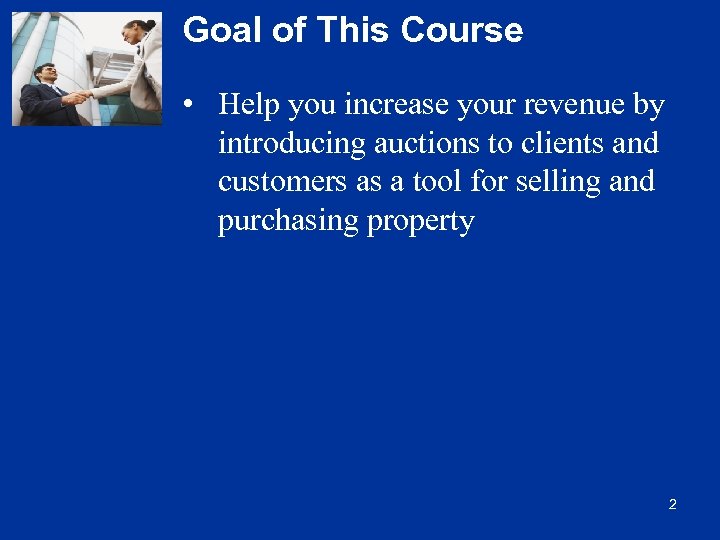 Goal of This Course

• Help you increase your revenue by introducing auctions to clients and customers as a tool for selling and purchasing property

2